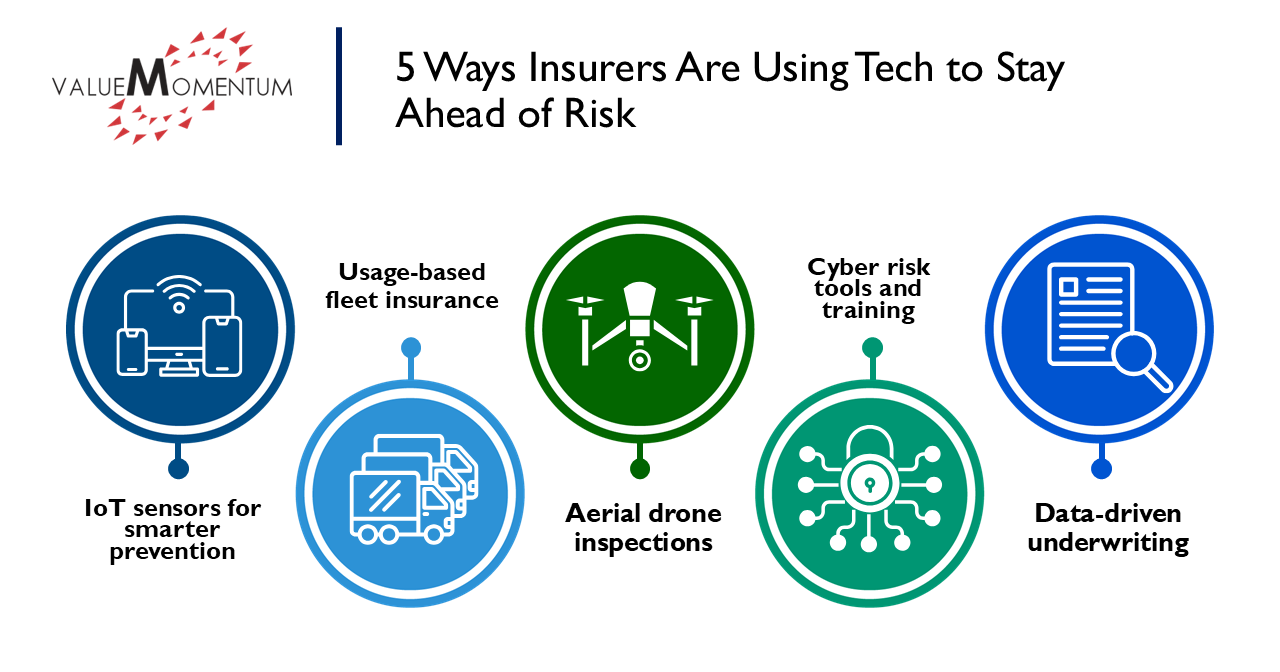 VALUEMOMENTUM

5 Ways Insurers Are Using Tech to Stay Ahead of Risk

IoT sensors for smarter prevention

Usage-based fleet insurance

Aerial drone inspections

Cyber risk tools and training

Data-driven underwriting